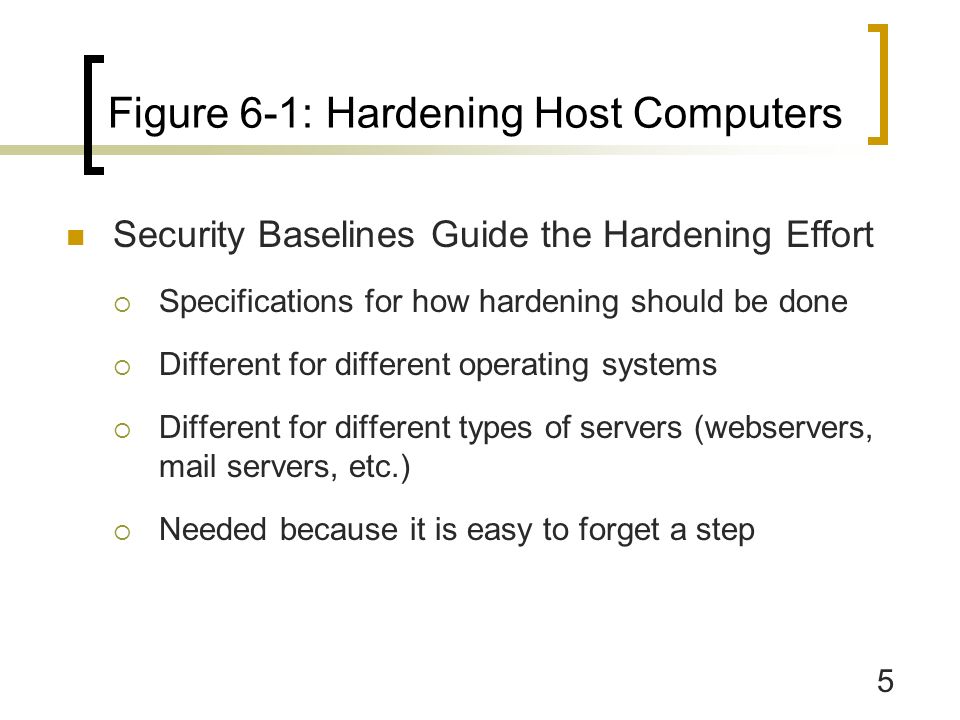 Figure 6-1: Hardening Host Computers

Security Baselines Guide the Hardening Effort

Specifications for how hardening should be done

Different for different operating systems

Different for different types of servers (webservers, mail servers, etc.)

Needed because it is easy to forget a step

5